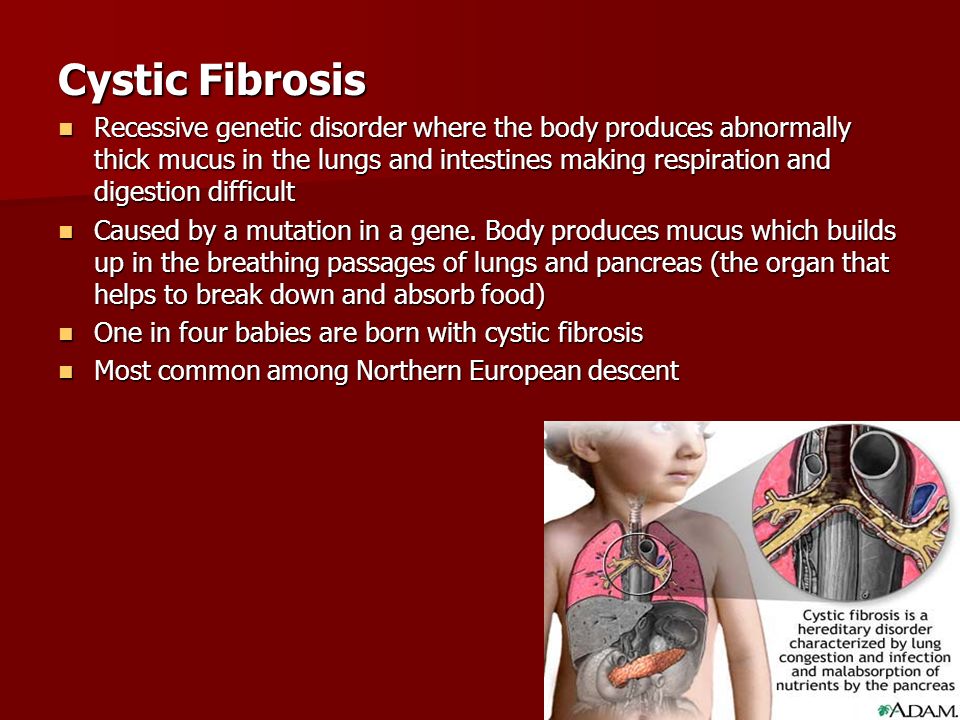 Cystic Fibrosis

- Recessive genetic disorder where the body produces abnormally thick mucus in the lungs and intestines making respiration and digestion difficult
- Caused by a mutation in a gene. Body produces mucus which builds up in the breathing passages of lungs and pancreas (the organ that helps to break down and absorb food)
- One in four babies are born with cystic fibrosis
- Most common among Northern European descent

Cystic fibrosis is a hereditary disorder characterized by lung congestion and infection and malabsorption of nutrients by the pancreas

A.D.A.M.